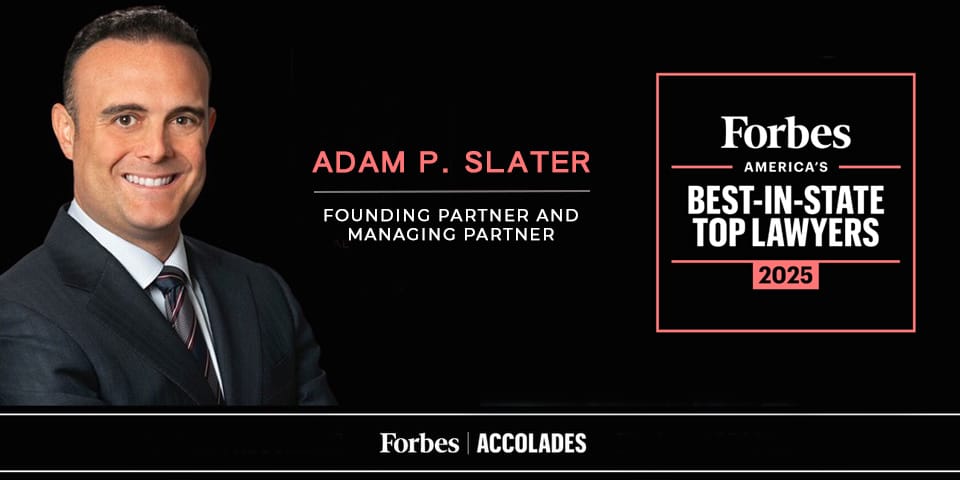 ADAM P. SLATER

FOUNDING PARTNER AND MANAGING PARTNER

Forbes
AMERICA'S
BEST-IN-STATE
TOP LAWYERS
2025

Forbes | ACCOLADES